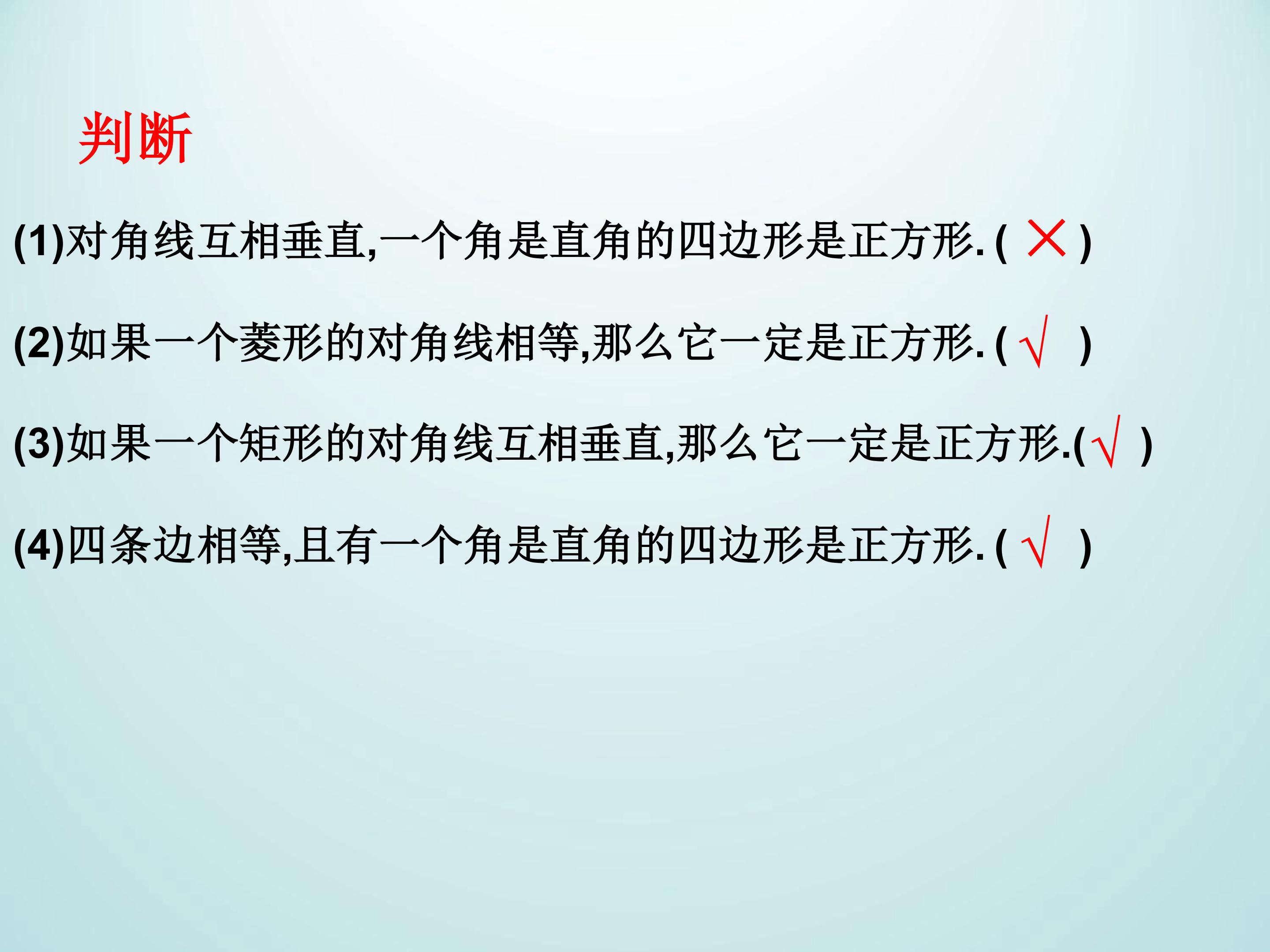 判断

(1)对角线互相垂直,一个角是直角的四边形是正方形. ( × )

(2)如果一个菱形的对角线相等,那么它一定是正方形. ( √ )

(3)如果一个矩形的对角线互相垂直,那么它一定是正方形.( √ )

(4)四条边相等,且有一个角是直角的四边形是正方形. ( √ )